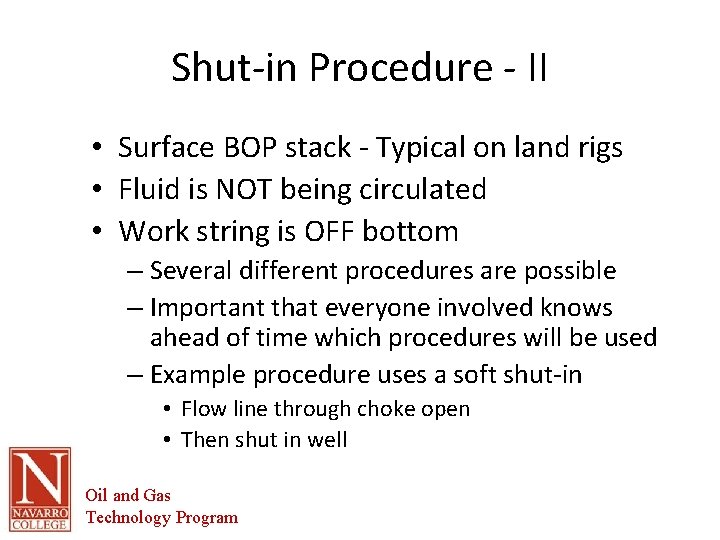 Shut-in Procedure - II

• Surface BOP stack - Typical on land rigs
• Fluid is NOT being circulated
• Work string is OFF bottom
– Several different procedures are possible
– Important that everyone involved knows ahead of time which procedures will be used
– Example procedure uses a soft shut-in
• Flow line through choke open
• Then shut in well

N
NAVARRO COLLEGE

Oil and Gas
Technology Program